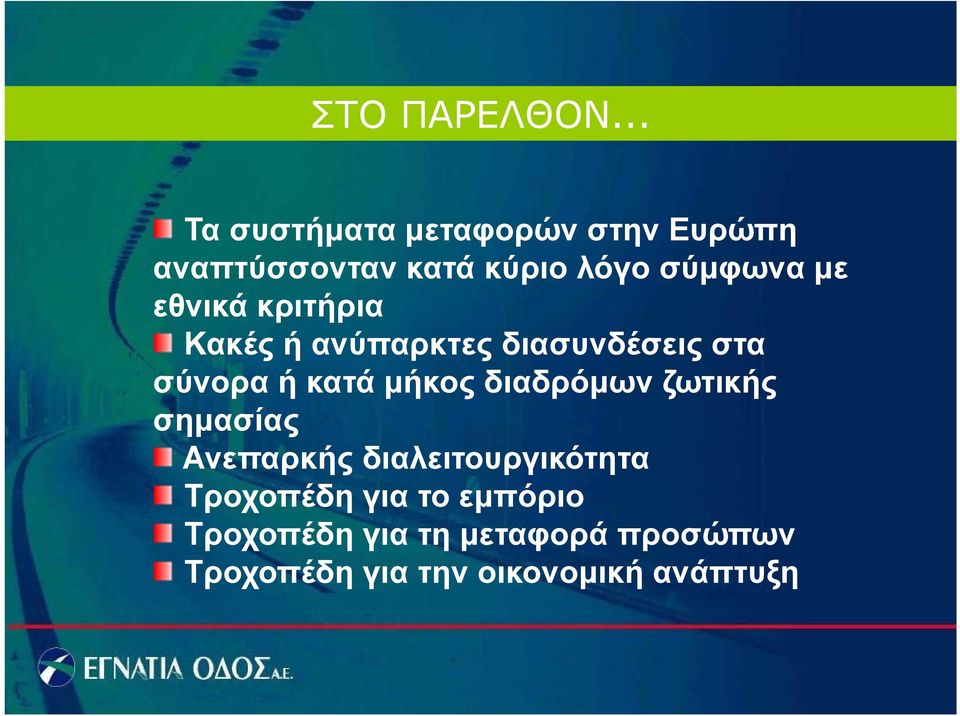 ΣΤΟ ΠΑΡΕΛΘΟΝ…

Τα συστήματα μεταφορών στην Ευρώπη αναπτύσσονταν κατά κύριο λόγο σύμφωνα με εθνικά κριτήρια

Κακές ή ανύπαρκτες διασυνδέσεις στα σύνορα ή κατά μήκος διαδρόμων ζωτικής σημασίας

Ανεπαρκής διαλειτουργικότητα

Τροχοπέδη για το εμπόριο

Τροχοπέδη για τη μεταφορά προσώπων

Τροχοπέδη για την οικονομική ανάπτυξη

ΕΓΝΑΤΙΑ ΟΔΟΣ Α.Ε.